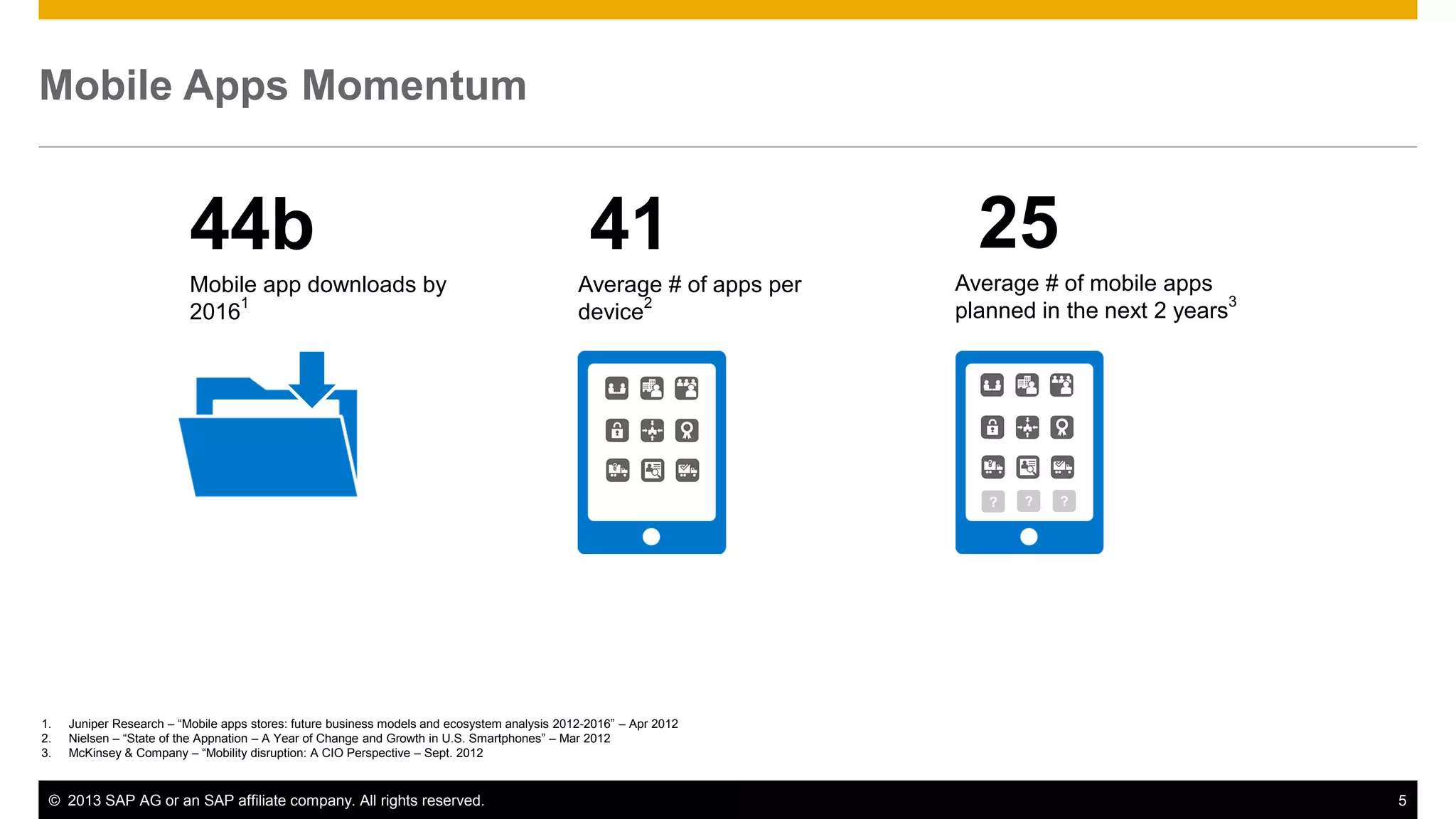 Mobile Apps Momentum

44b

Mobile app downloads by 2016$^1$

41

Average # of apps per device$^2$

25

Average # of mobile apps planned in the next 2 years$^3$

?  ?  ?

1. Juniper Research – “Mobile apps stores: future business models and ecosystem analysis 2012-2016” – Apr 2012
2. Nielsen – “State of the Appnation – A Year of Change and Growth in U.S. Smartphones” – Mar 2012
3. McKinsey & Company – “Mobility disruption: A CIO Perspective – Sept. 2012

© 2013 SAP AG or an SAP affiliate company. All rights reserved.

5